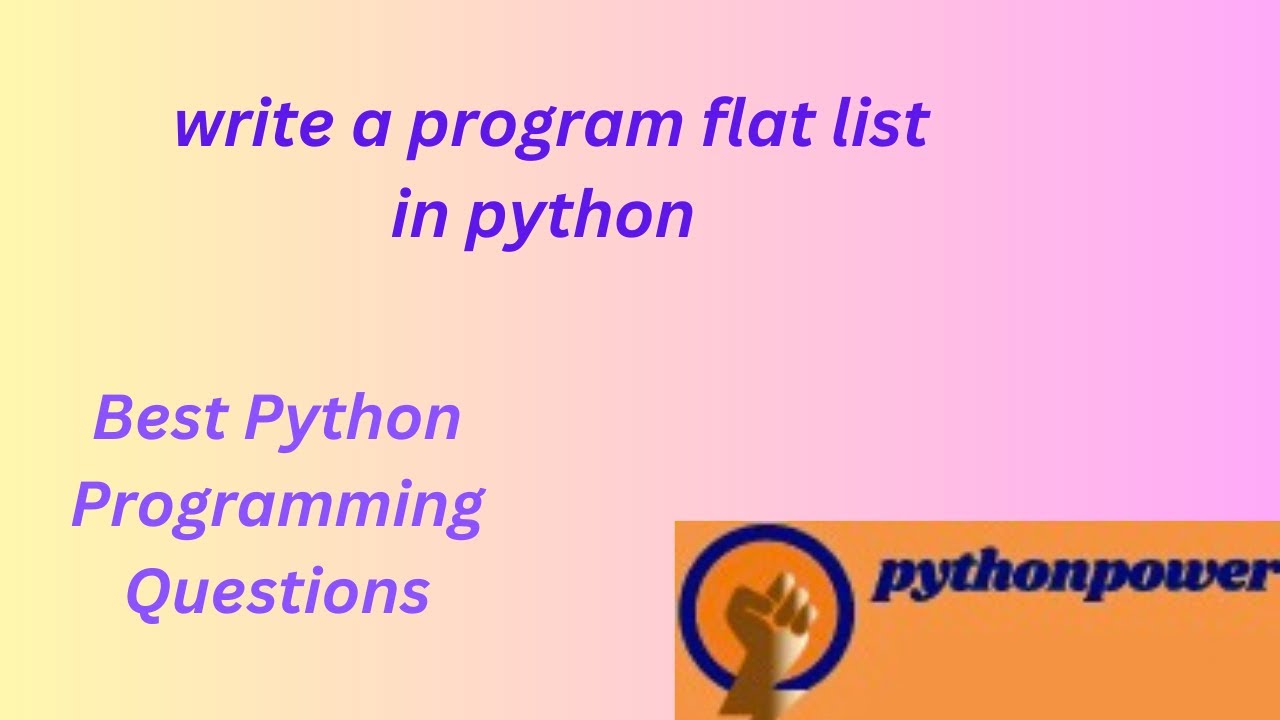 write a program flat list in python

Best Python Programming Questions

pythonpower